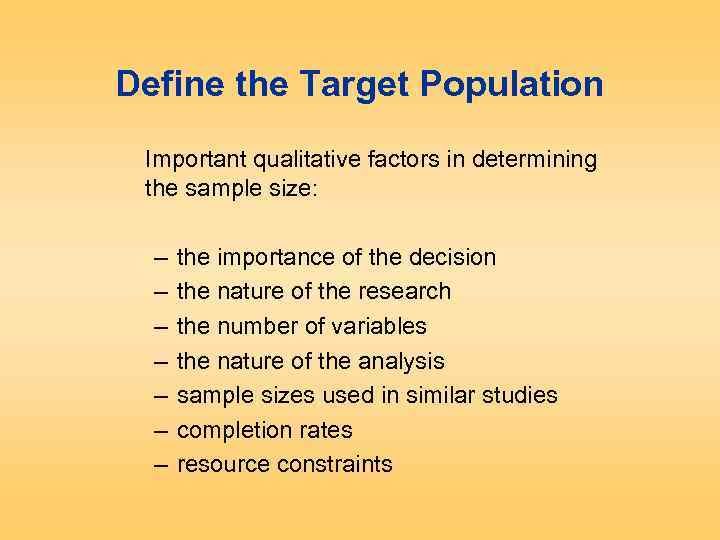 Define the Target Population

Important qualitative factors in determining the sample size:

– the importance of the decision
– the nature of the research
– the number of variables
– the nature of the analysis
– sample sizes used in similar studies
– completion rates
– resource constraints